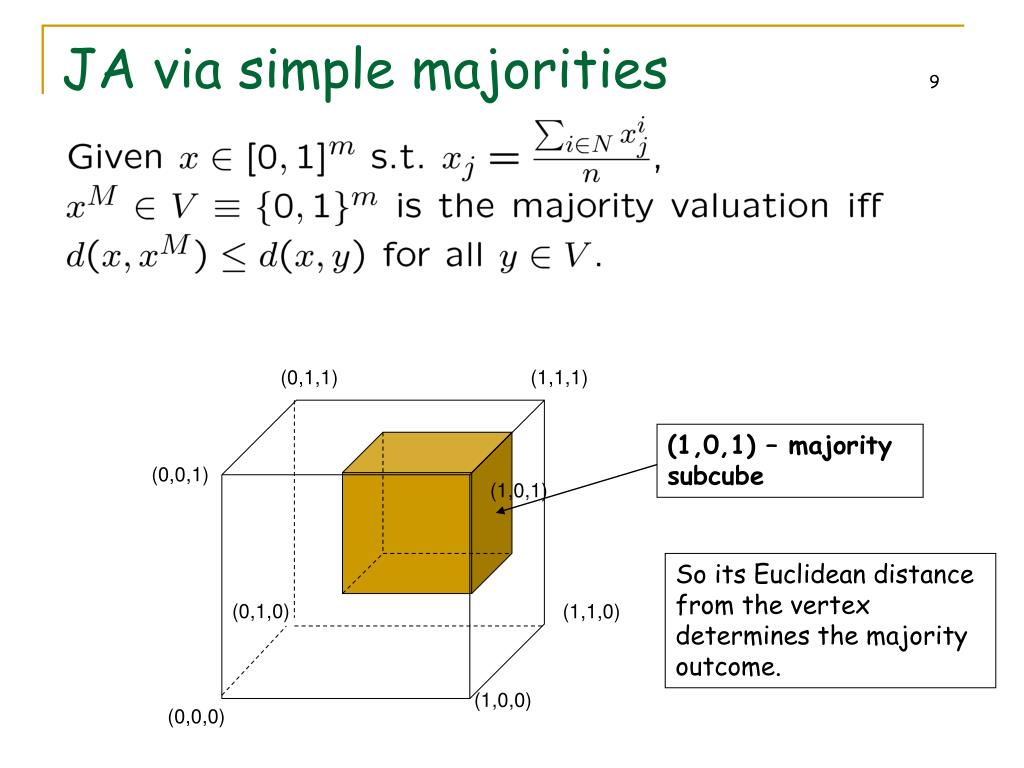 JA via simple majorities

9

Given $x \in [0,1]^m$ s.t. $x_j = \frac{\sum_{i \in N} x_j^i}{n}$,
$x^M \in V \equiv \{0,1\}^m$ is the majority valuation iff $d(x, x^M) \leq d(x, y)$ for all $y \in V$.

(0,1,1)

(1,1,1)

(0,0,1)

(1,0,1)

(0,1,0)

(1,1,0)

(0,0,0)

(1,0,0)

(1,0,1) – majority subcube

So its Euclidean distance from the vertex determines the majority outcome.